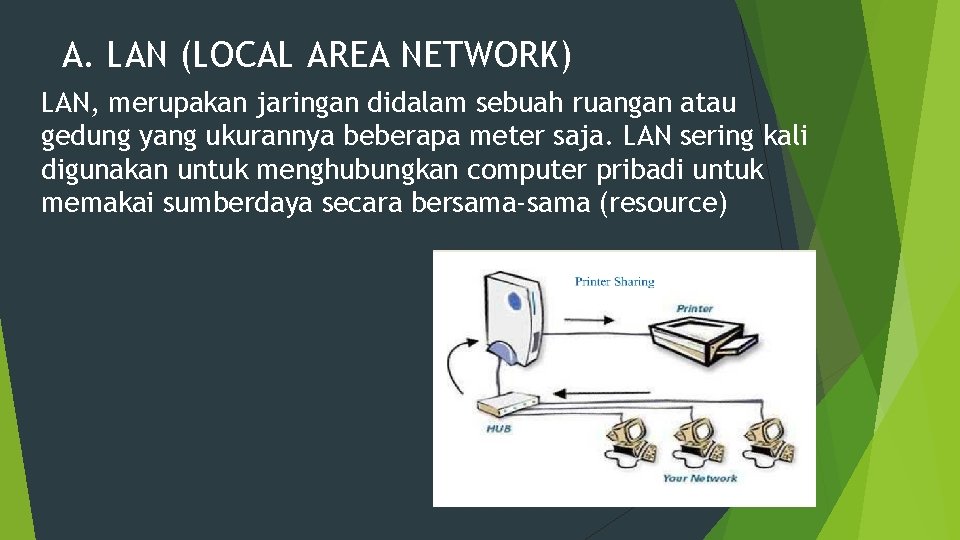 A. LAN (LOCAL AREA NETWORK)

LAN, merupakan jaringan didalam sebuah ruangan atau gedung yang ukurannya beberapa meter saja. LAN sering kali digunakan untuk menghubungkan computer pribadi untuk memakai sumberdaya secara bersama-sama (resource)

Printer Sharing

Printer

HUB

Your Network